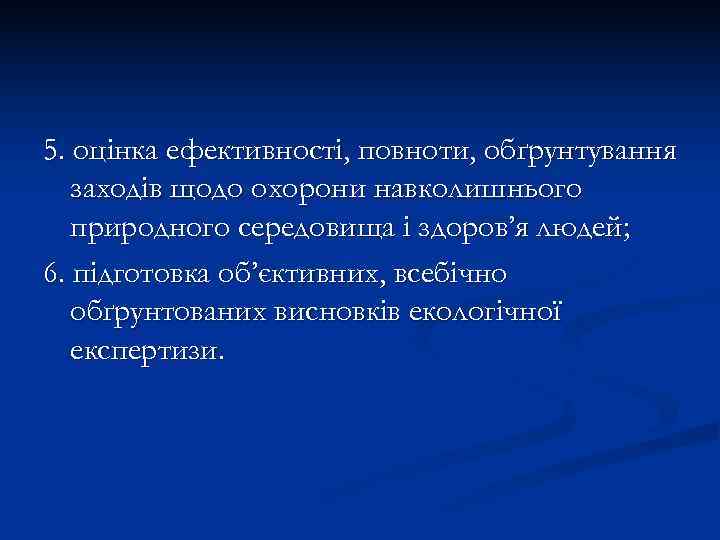 5. оцінка ефективності, повноти, обґрунтування заходів щодо охорони навколишнього природного середовища і здоров’я людей;

6. підготовка об’єктивних, всебічно обґрунтованих висновків екологічної експертизи.